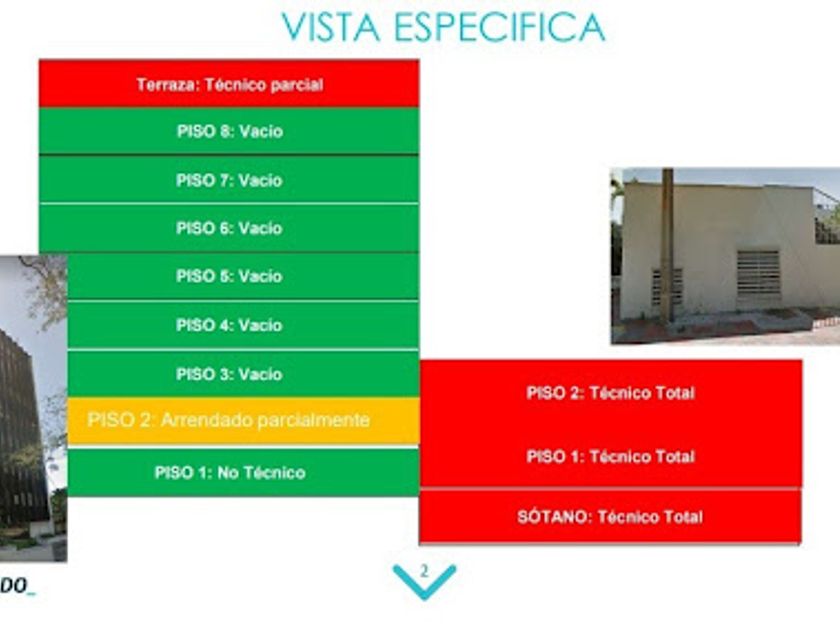 VISTA ESPECIFICA

Terraza: Técnico parcial

PISO 8: Vacio

PISO 7: Vacio

PISO 6: Vacio

PISO 5: Vacio

PISO 4: Vacio

PISO 3: Vacio

PISO 2: Arrendado parcialmente

PISO 1: No Técnico

PISO 2: Técnico Total

PISO 1: Técnico Total

SÓTANO: Técnico Total

DO_

2